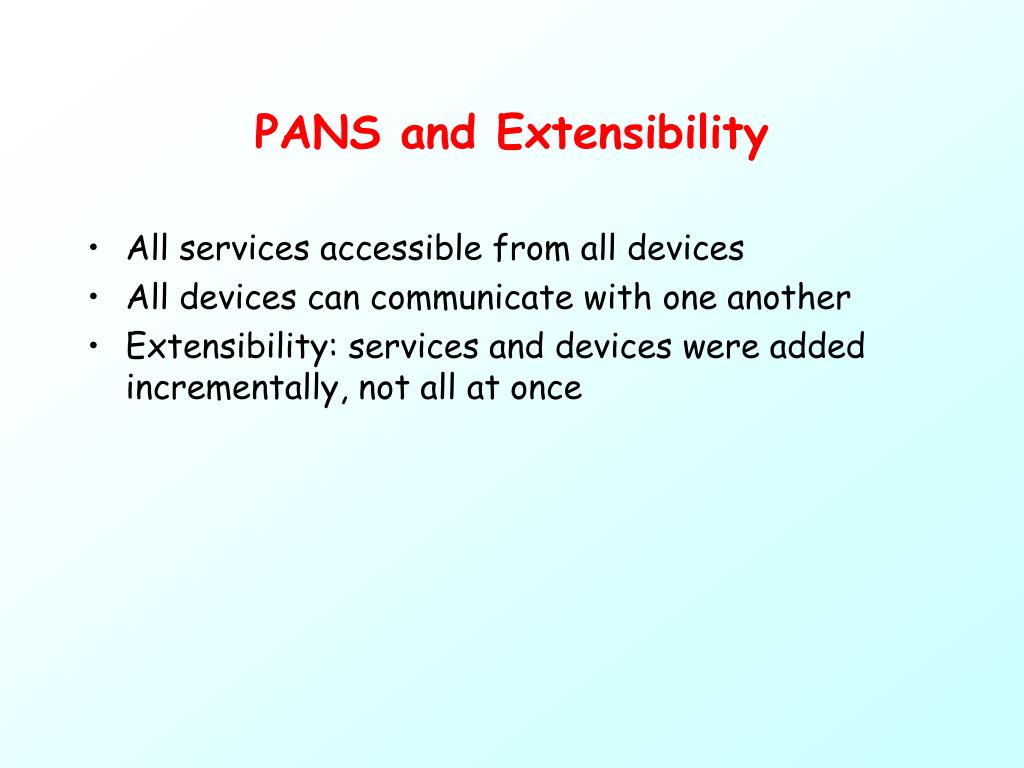 PANS and Extensibility

• All services accessible from all devices
• All devices can communicate with one another
• Extensibility: services and devices were added incrementally, not all at once